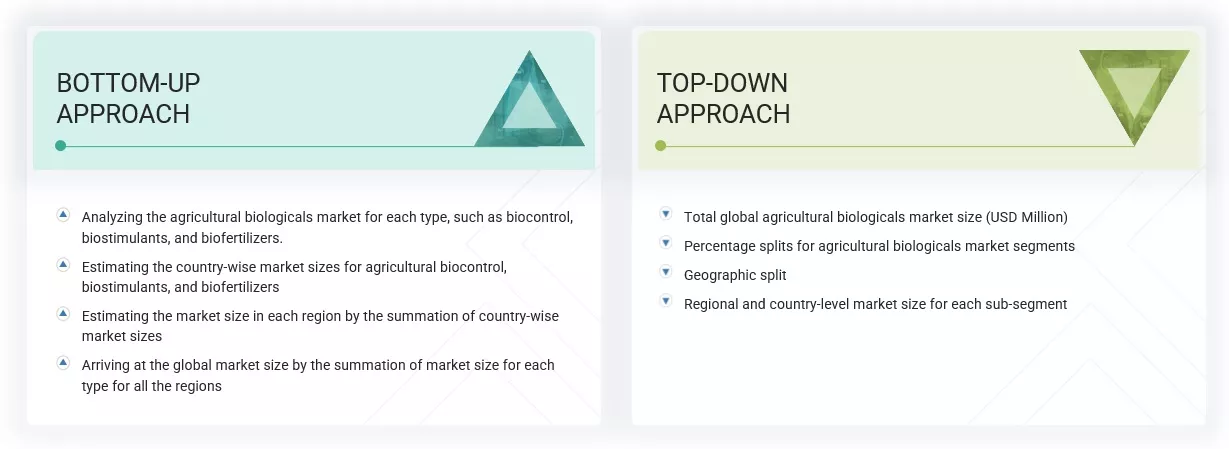 BOTTOM-UP APPROACH

Analyzing the agricultural biologicals market for each type, such as biocontrol, biostimulants, and biofertilizers.

Estimating the country-wise market sizes for agricultural biocontrol, biostimulants, and biofertilizers

Estimating the market size in each region by the summation of country-wise market sizes

Arriving at the global market size by the summation of market size for each type for all the regions

TOP-DOWN APPROACH

Total global agricultural biologicals market size (USD Million)

Percentage splits for agricultural biologicals market segments

Geographic split

Regional and country-level market size for each sub-segment